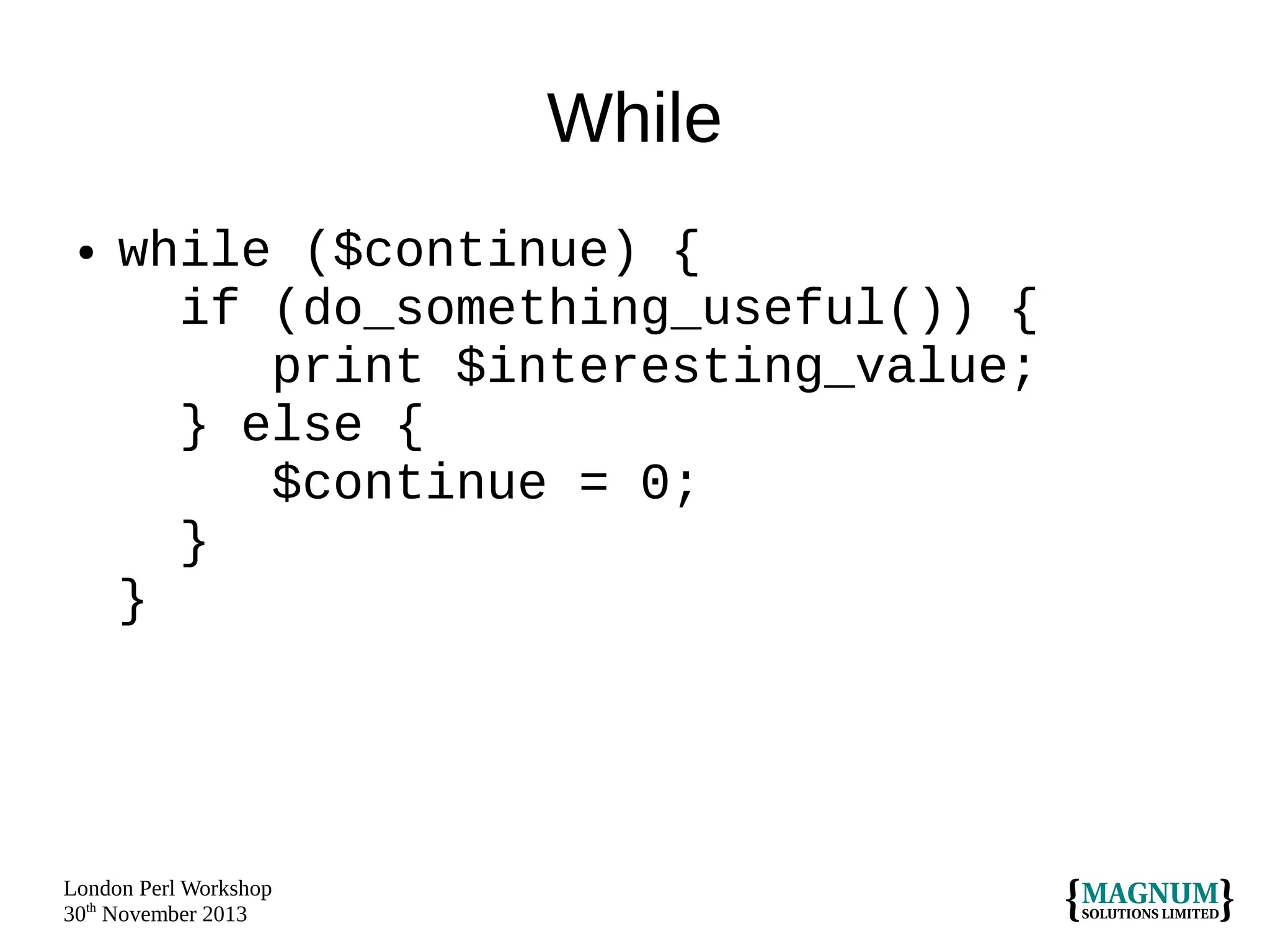 While

• while ($continue) {
    if (do_something_useful()) {
        print $interesting_value;
    } else {
        $continue = 0;
    }
  }

London Perl Workshop
30th November 2013

{MAGNUM SOLUTIONS LIMITED}